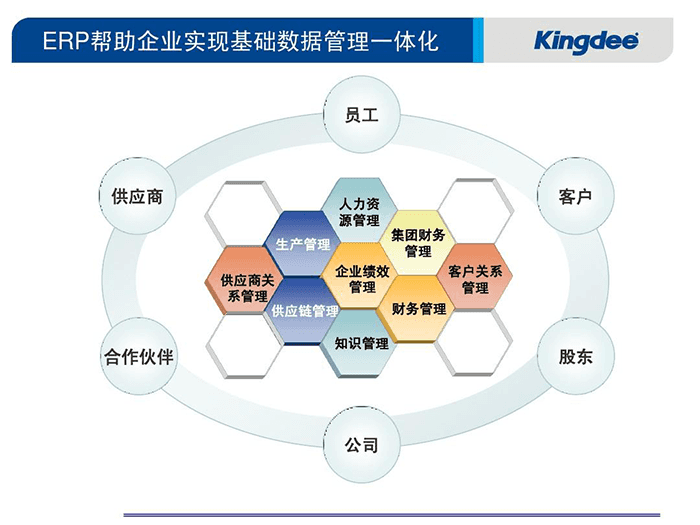 ERP帮助企业实现基础数据管理一体化

Kingdee

员工

供应商

客户

人力资源管理

生产管理

集团财务管理

供应商关系管理

企业绩效管理

客户关系管理

供应链管理

财务管理

知识管理

合作伙伴

股东

公司